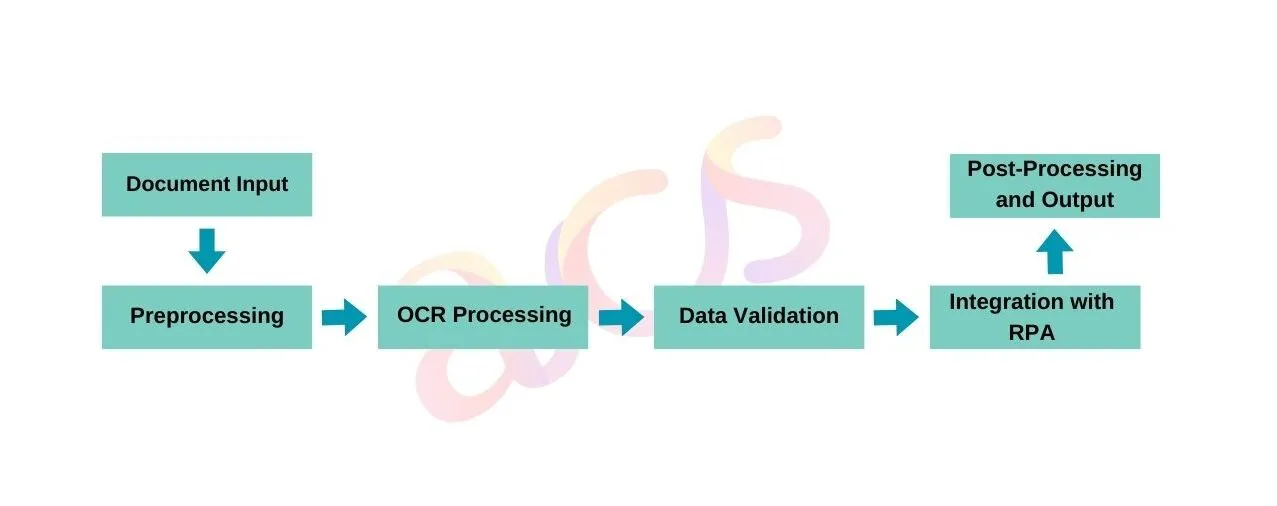 Document Input

Preprocessing

OCR Processing

Data Validation

Integration with RPA

Post-Processing and Output

acs